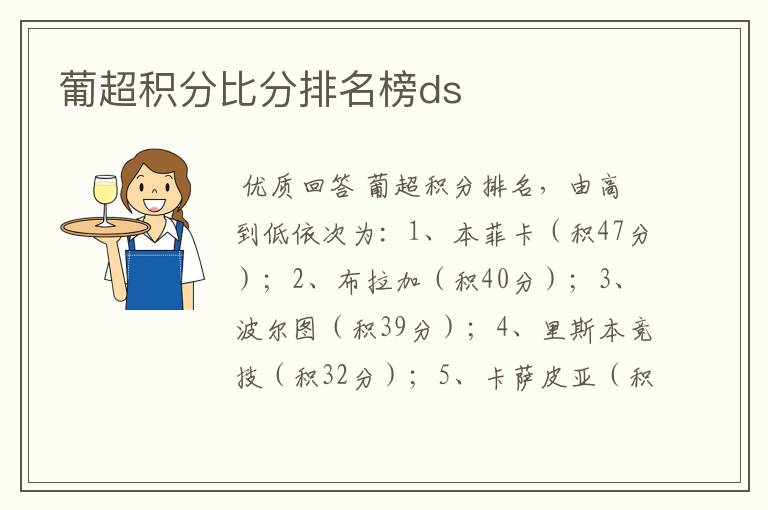 葡超积分比分排名榜ds

优质回答 葡超积分排名，由高到低依次为：1、本菲卡（积47分）；2、布拉加（积40分）；3、波尔图（积39分）；4、里斯本竞技（积32分）；5、卡萨皮亚（积